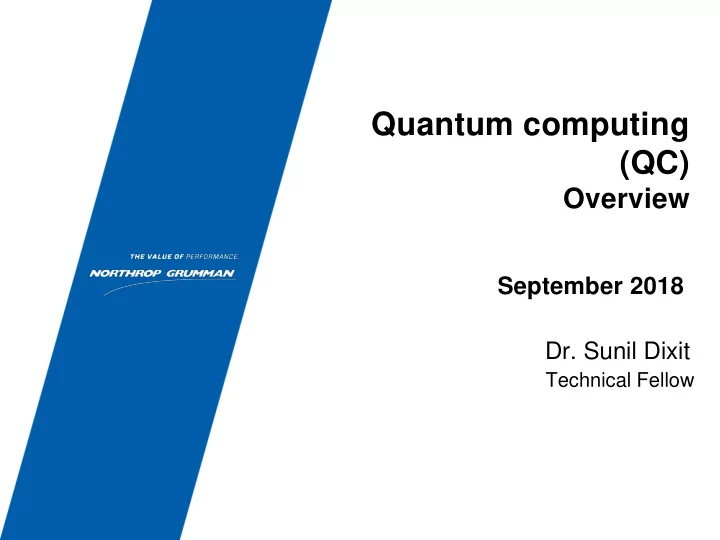 THE VALUE OF PERFORMANCE.
NORTHROP GRUMMAN

Quantum computing (QC)
Overview

September 2018

Dr. Sunil Dixit
Technical Fellow